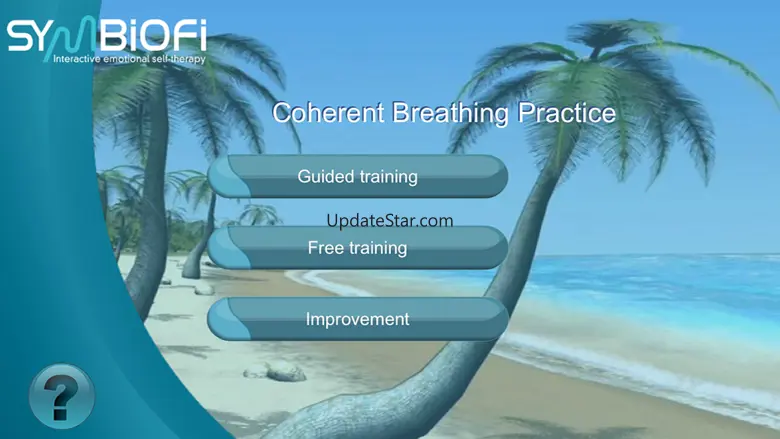 SYMBIOFI
Interactive emotional self-therapy

Coherent Breathing Practice

Guided training

UpdateStar.com

Free training

Improvement

?